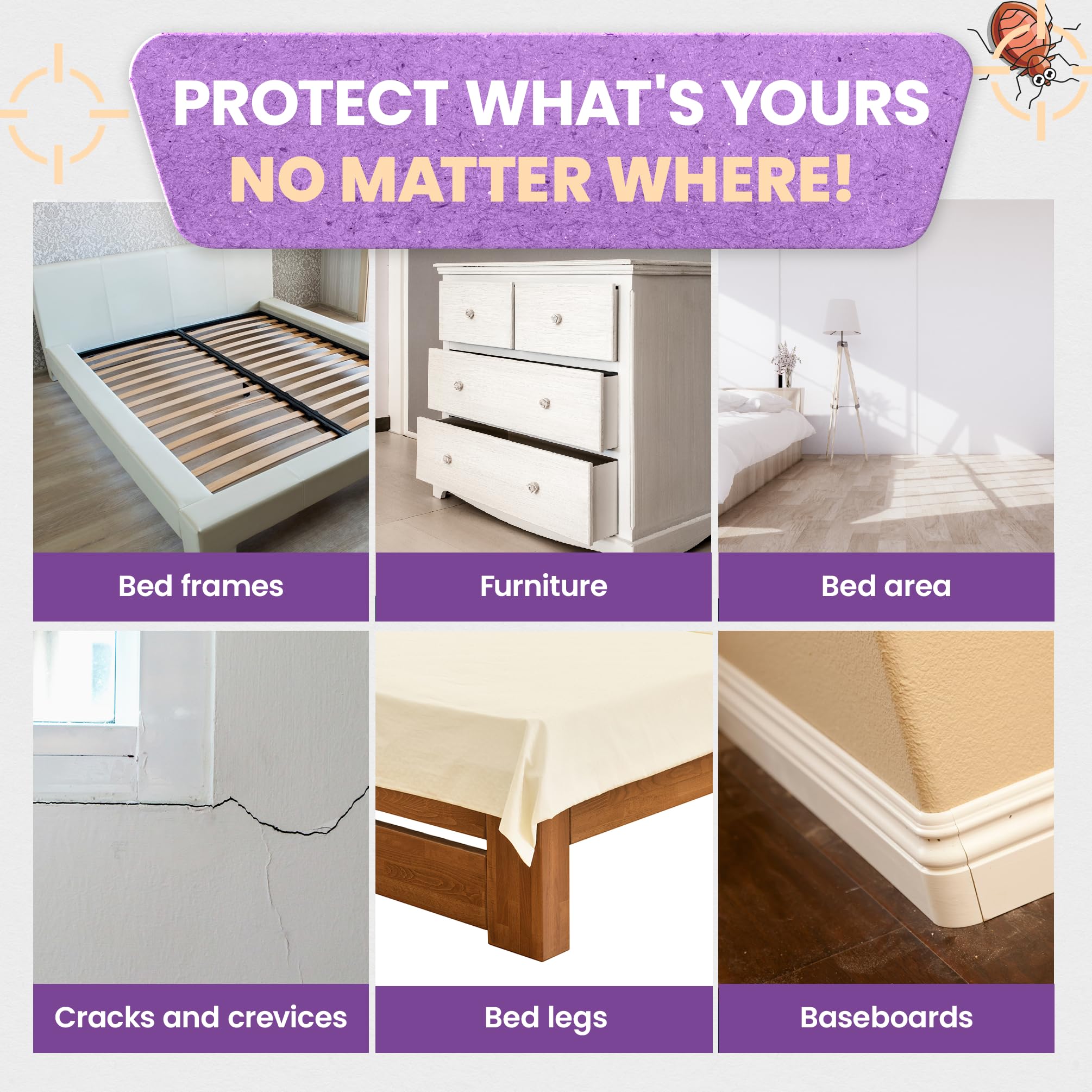 PROTECT WHAT'S YOURS
NO MATTER WHERE!

Bed frames

Furniture

Bed area

Cracks and crevices

Bed legs

Baseboards